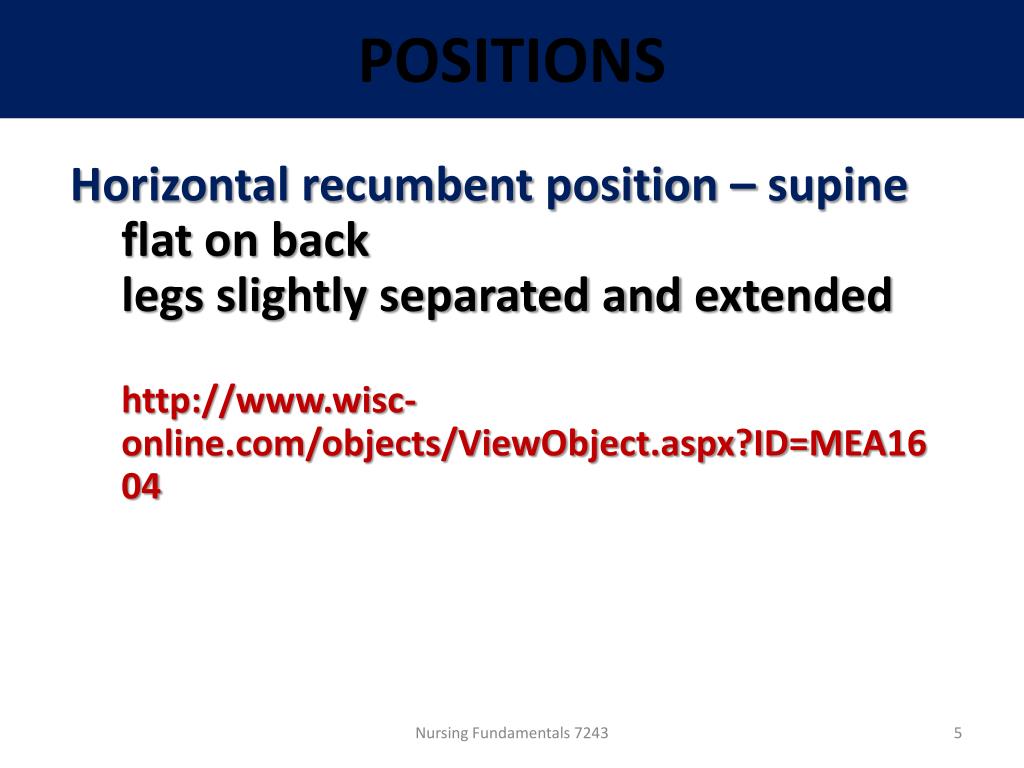 POSITIONS

Horizontal recumbent position – supine
flat on back
legs slightly separated and extended

http://www.wisc-online.com/objects/ViewObject.aspx?ID=MEA1604

Nursing Fundamentals 7243

5